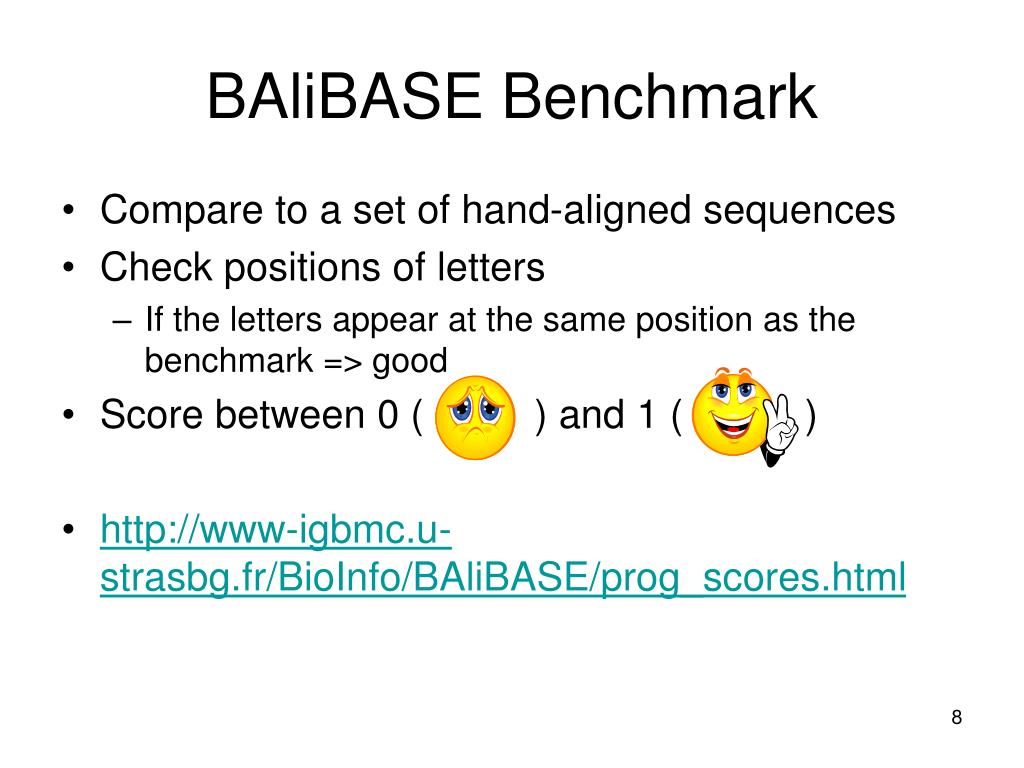 BAliBASE Benchmark

• Compare to a set of hand-aligned sequences
• Check positions of letters
– If the letters appear at the same position as the benchmark => good
• Score between 0 ( ) and 1 ( )

• http://www-igbmc.u-strasbg.fr/BioInfo/BAliBASE/prog_scores.html

8